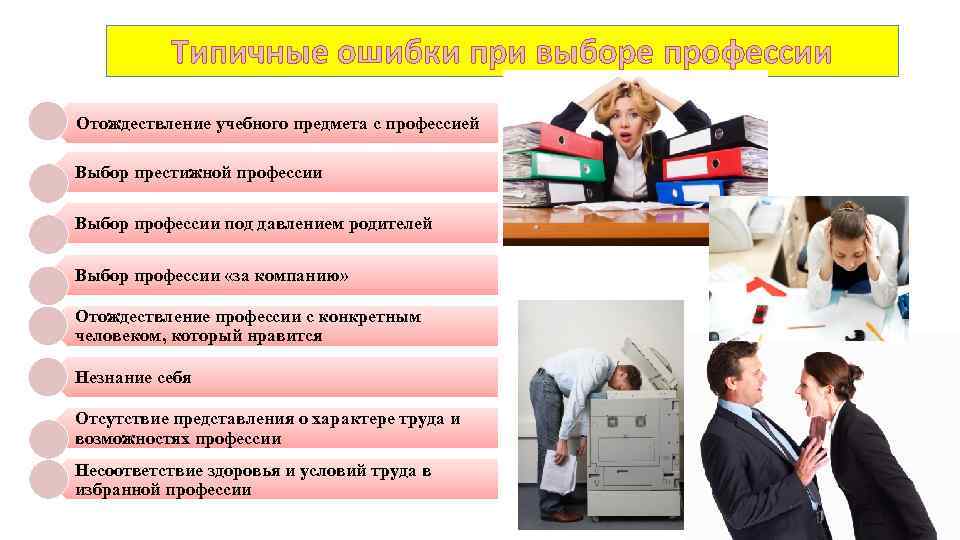 Типичные ошибки при выборе профессии

Отождествление учебного предмета с профессией

Выбор престижной профессии

Выбор профессии под давлением родителей

Выбор профессии «за компанию»

Отождествление профессии с конкретным человеком, который нравится

Незнание себя

Отсутствие представления о характере труда и возможностях профессии

Несоответствие здоровья и условий труда в избранной профессии